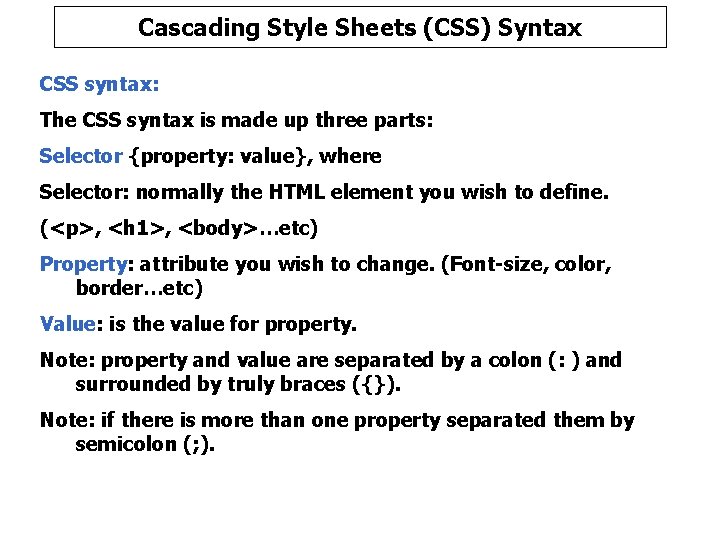 Cascading Style Sheets (CSS) Syntax

CSS syntax:

The CSS syntax is made up three parts:

Selector {property: value}, where

Selector: normally the HTML element you wish to define.

(<p>, <h1>, <body>…etc)

Property: attribute you wish to change. (Font-size, color, border…etc)

Value: is the value for property.

Note: property and value are separated by a colon (: ) and surrounded by truly braces ({}).

Note: if there is more than one property separated them by semicolon (;).